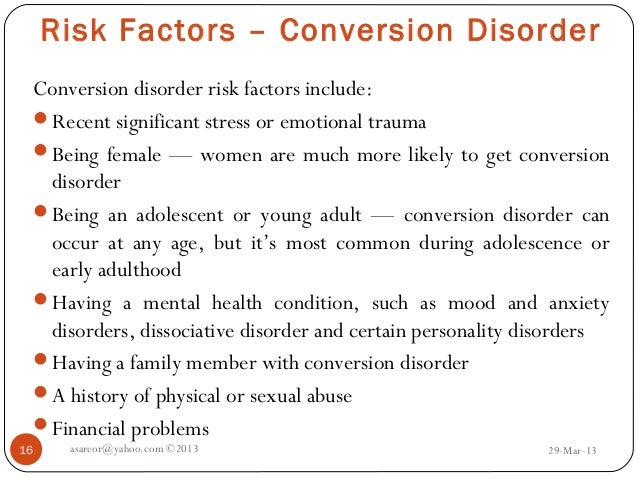 Risk Factors – Conversion Disorder

Conversion disorder risk factors include:

- Recent significant stress or emotional trauma
- Being female — women are much more likely to get conversion disorder
- Being an adolescent or young adult — conversion disorder can occur at any age, but it's most common during adolescence or early adulthood
- Having a mental health condition, such as mood and anxiety disorders, dissociative disorder and certain personality disorders
- Having a family member with conversion disorder
- A history of physical or sexual abuse
- Financial problems

16 asareor@yahoo.com ©2013 29-Mar-13